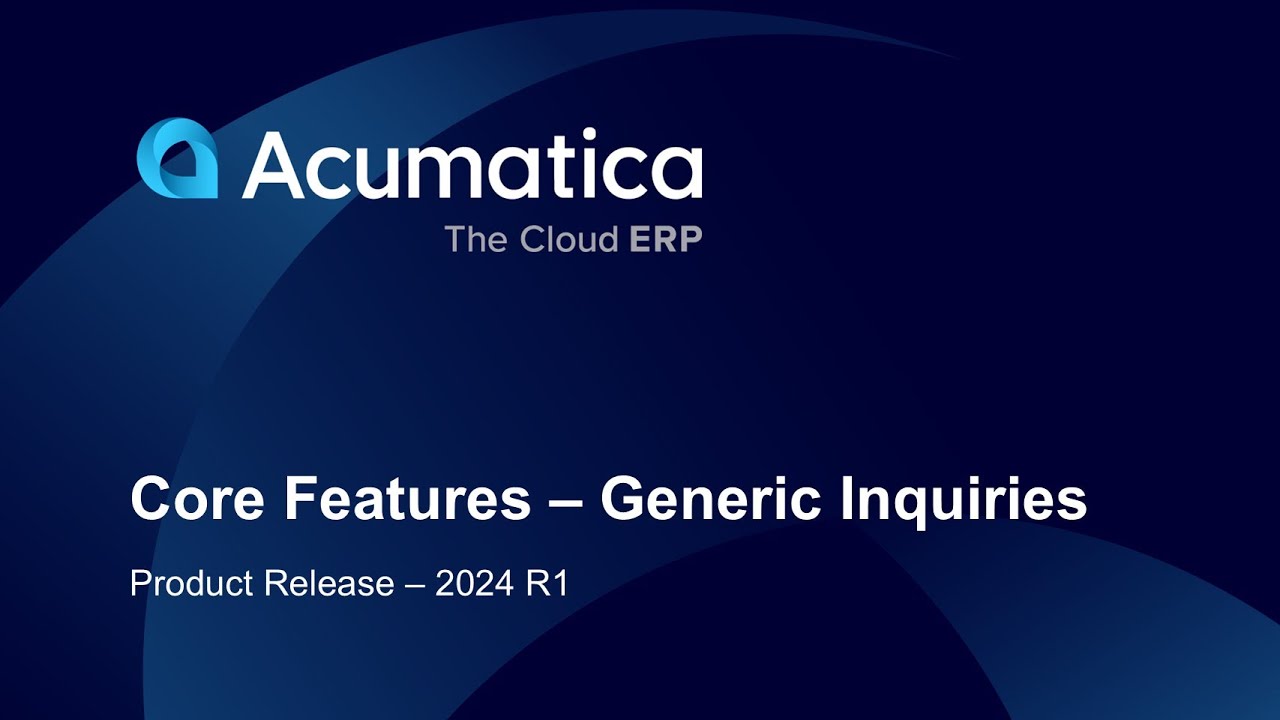 Acumatica
The Cloud ERP

Core Features – Generic Inquiries

Product Release – 2024 R1